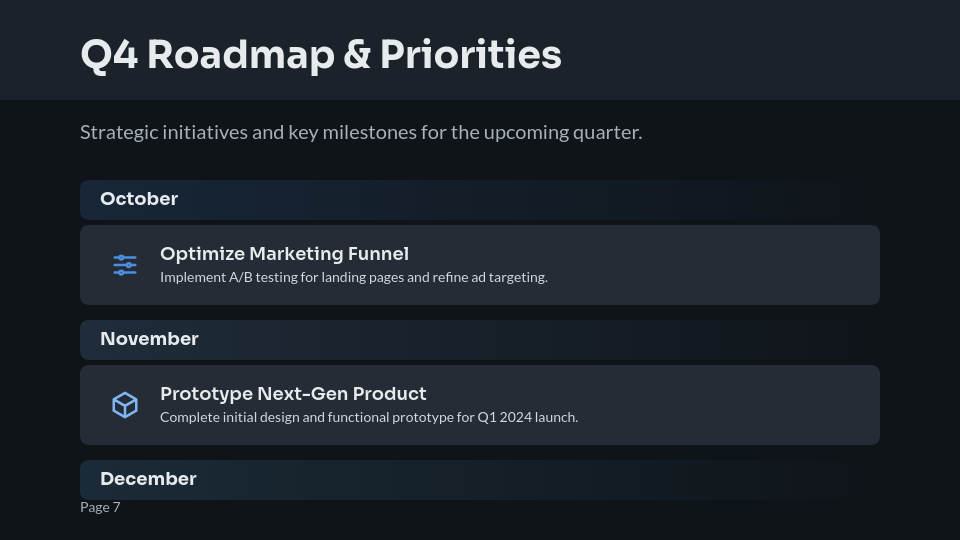 Q4 Roadmap & Priorities

Strategic initiatives and key milestones for the upcoming quarter.

October

Optimize Marketing Funnel
Implement A/B testing for landing pages and refine ad targeting.

November

Prototype Next-Gen Product
Complete initial design and functional prototype for Q1 2024 launch.

December

Page 7